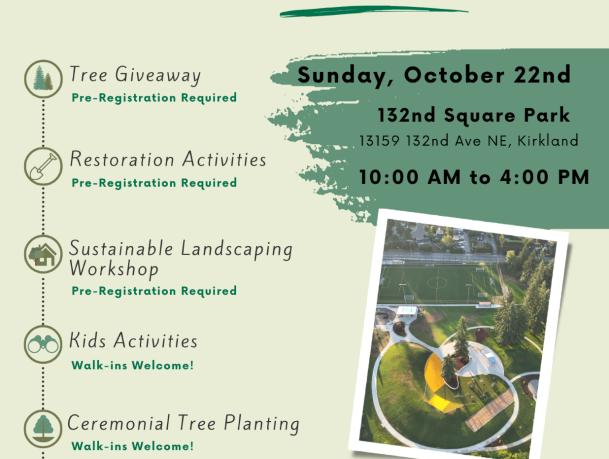 Tree Giveaway
Pre-Registration Required

Restoration Activities
Pre-Registration Required

Sustainable Landscaping Workshop
Pre-Registration Required

Kids Activities
Walk-ins Welcome!

Ceremonial Tree Planting
Walk-ins Welcome!

Sunday, October 22nd

132nd Square Park
13159 132nd Ave NE, Kirkland

10:00 AM to 4:00 PM